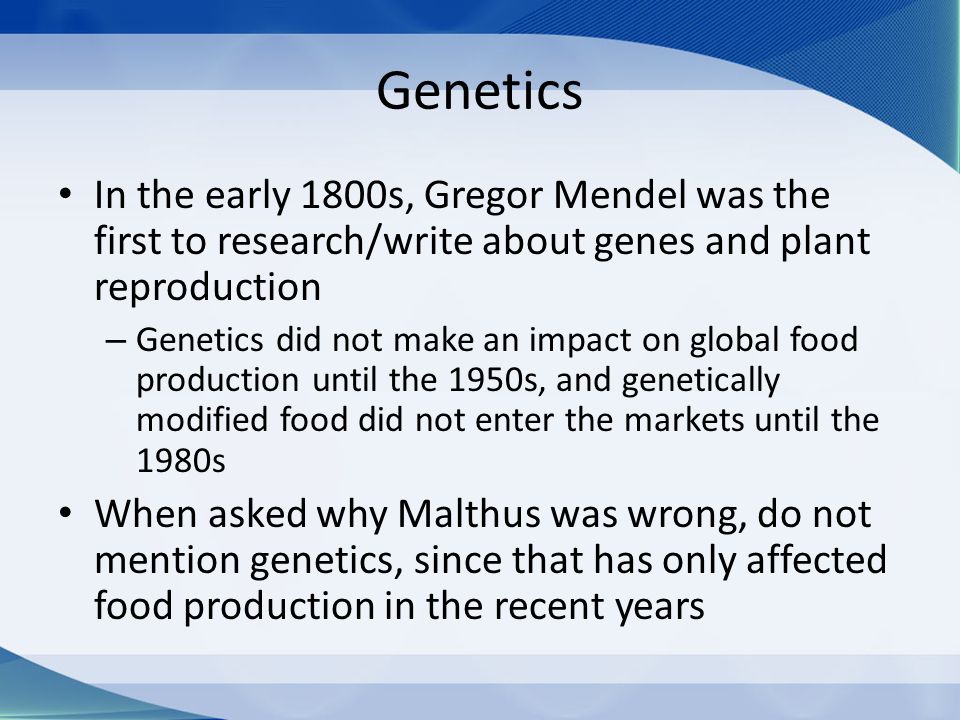 Genetics

• In the early 1800s, Gregor Mendel was the first to research/write about genes and plant reproduction

– Genetics did not make an impact on global food production until the 1950s, and genetically modified food did not enter the markets until the 1980s

• When asked why Malthus was wrong, do not mention genetics, since that has only affected food production in the recent years